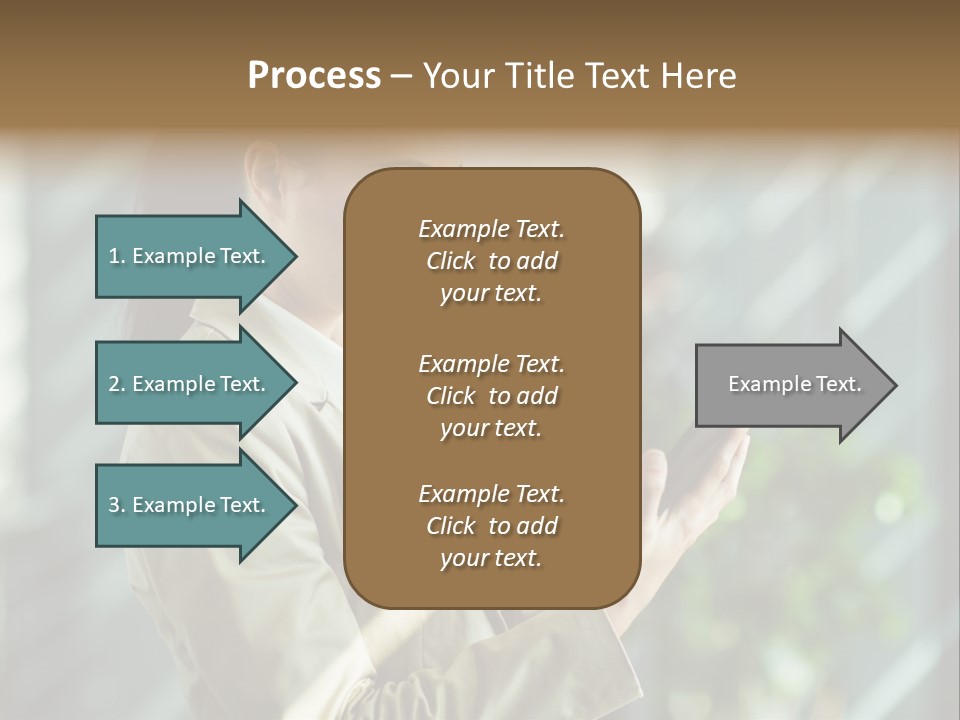 Process – Your Title Text Here

1. Example Text.

2. Example Text.

3. Example Text.

Example Text. Click to add your text.

Example Text. Click to add your text.

Example Text. Click to add your text.

Example Text.